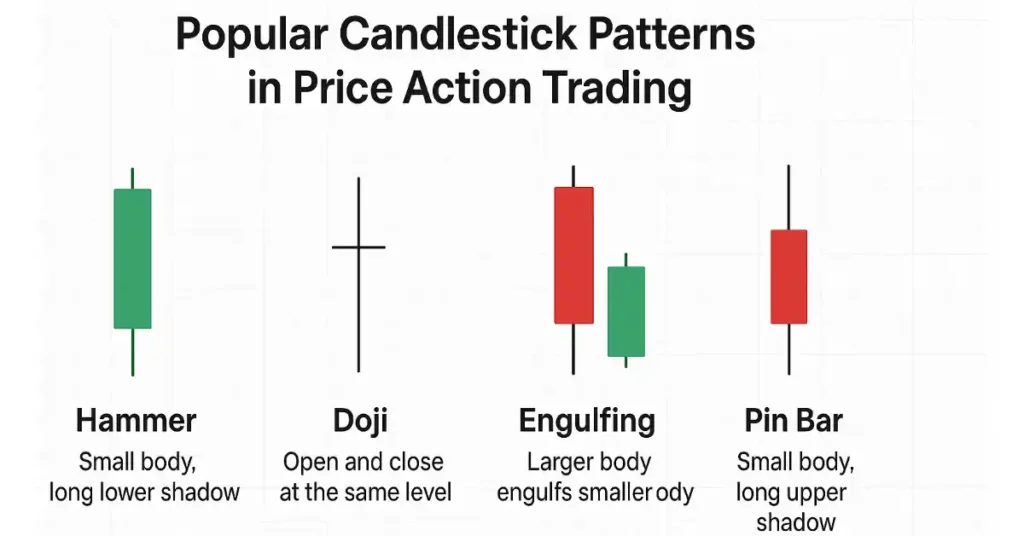 Popular Candlestick Patterns in Price Action Trading

Hammer
Small body, long lower shadow

Doji
Open and close at the same level

Engulfing
Larger body engulfs smaller ody

Pin Bar
Small body, long upper shadow